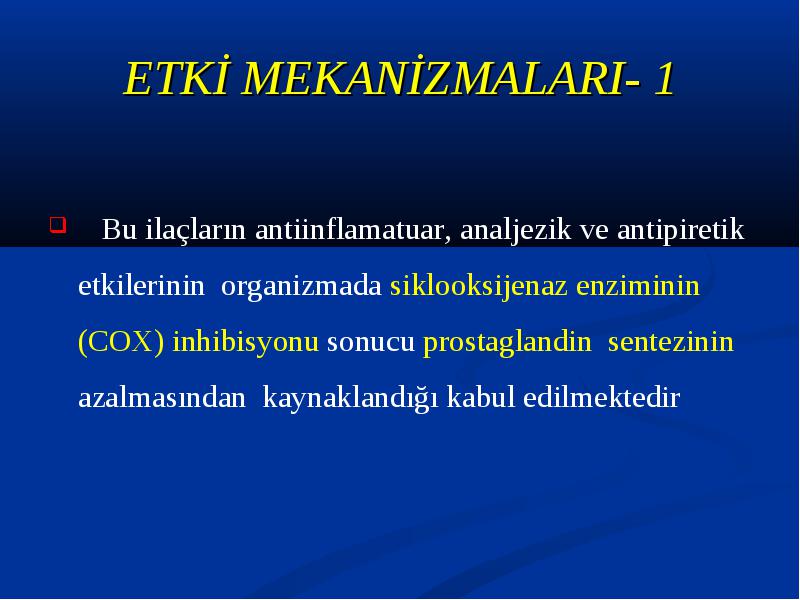 ETKİ MEKANİZMALARI- 1

Bu ilaçların antiinflamatuar, analjezik ve antipiretik etkilerinin organizmada siklooksijenaz enziminin (COX) inhibisyonu sonucu prostaglandin sentezinin azalmasından kaynaklandığı kabul edilmektedir